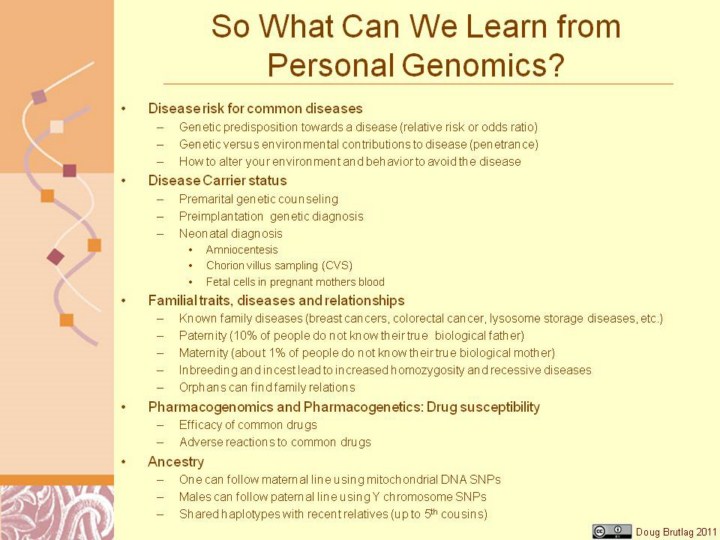 So What Can We Learn from Personal Genomics?

• Disease risk for common diseases
– Genetic predisposition towards a disease (relative risk or odds ratio)
– Genetic versus environmental contributions to disease (penetrance)
– How to alter your environment and behavior to avoid the disease
• Disease Carrier status
– Premarital genetic counseling
– Preimplantation genetic diagnosis
– Neonatal diagnosis
• Amniocentesis
• Chorion villus sampling (CVS)
• Fetal cells in pregnant mothers blood
• Familial traits, diseases and relationships
– Known family diseases (breast cancers, colorectal cancer, lysosome storage diseases, etc.)
– Paternity (10% of people do not know their true biological father)
– Maternity (about 1% of people do not know their true biological mother)
– Inbreeding and incest lead to increased homozygosity and recessive diseases
– Orphans can find family relations
• Pharmacogenomics and Pharmacogenetics: Drug susceptibility
– Efficacy of common drugs
– Adverse reactions to common drugs
• Ancestry
– One can follow maternal line using mitochondrial DNA SNPs
– Males can follow paternal line using Y chromosome SNPs
– Shared haplotypes with recent relatives (up to $5^{th}$ cousins)

Doug Brutlag 2011